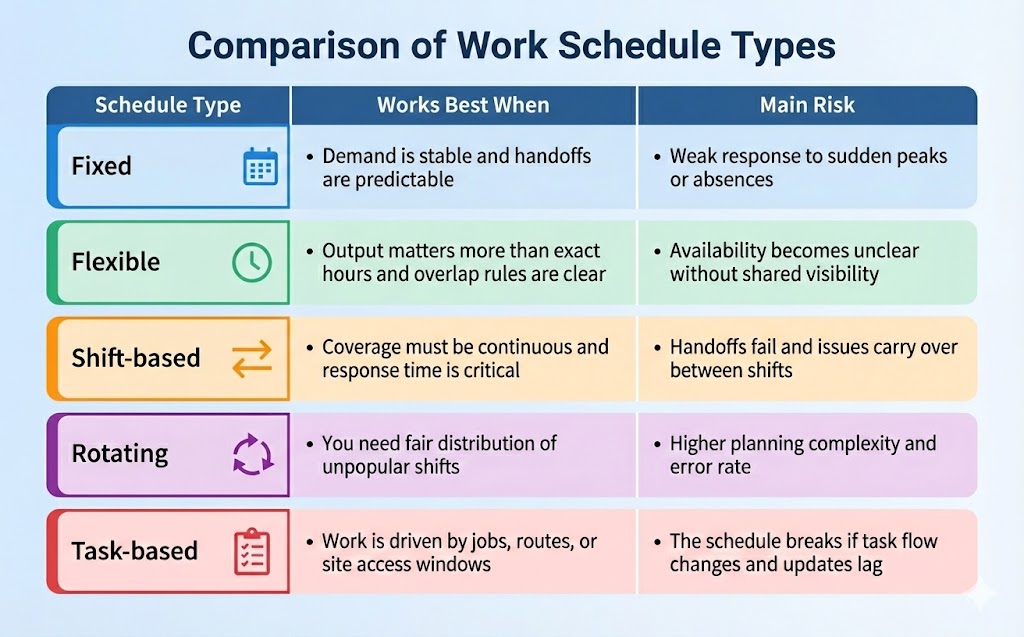 Comparison of Work Schedule Types

| Schedule Type | Works Best When | Main Risk |
|---|---|---|
| Fixed | • Demand is stable and handoffs are predictable | • Weak response to sudden peaks or absences |
| Flexible | • Output matters more than exact hours and overlap rules are clear | • Availability becomes unclear without shared visibility |
| Shift-based | • Coverage must be continuous and response time is critical | • Handoffs fail and issues carry over between shifts |
| Rotating | • You need fair distribution of unpopular shifts | • Higher planning complexity and error rate |
| Task-based | • Work is driven by jobs, routes, or site access windows | • The schedule breaks if task flow changes and updates lag |